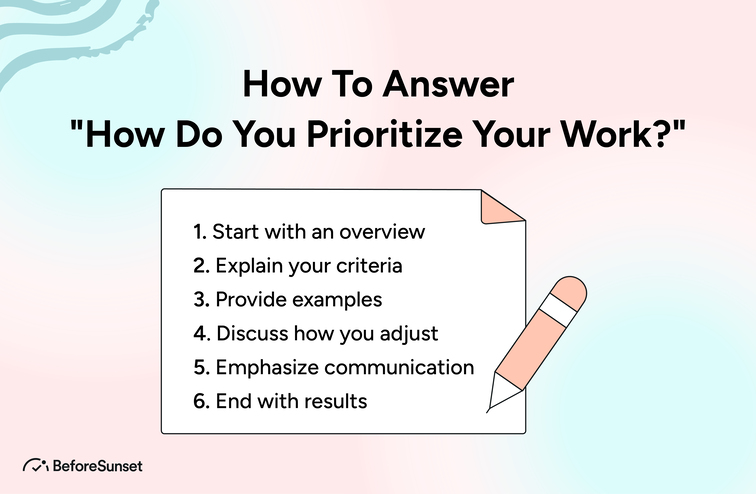 How To Answer
"How Do You Prioritize Your Work?"

1. Start with an overview
2. Explain your criteria
3. Provide examples
4. Discuss how you adjust
5. Emphasize communication
6. End with results

BeforeSunset